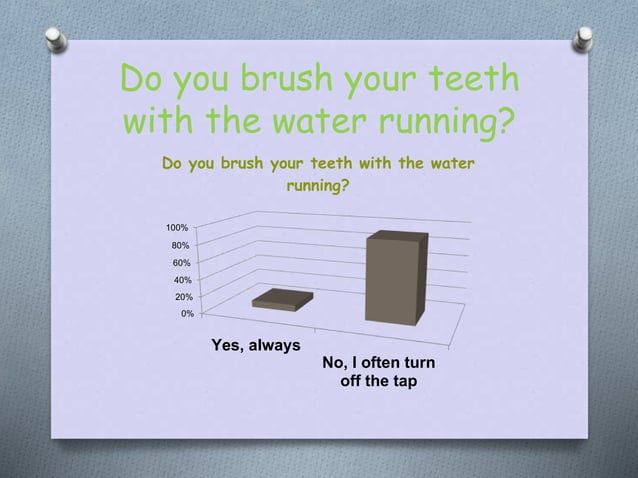 Do you brush your teeth with the water running?

Do you brush your teeth with the water running?

100%
80%
60%
40%
20%
0%

Yes, always

No, I often turn off the tap